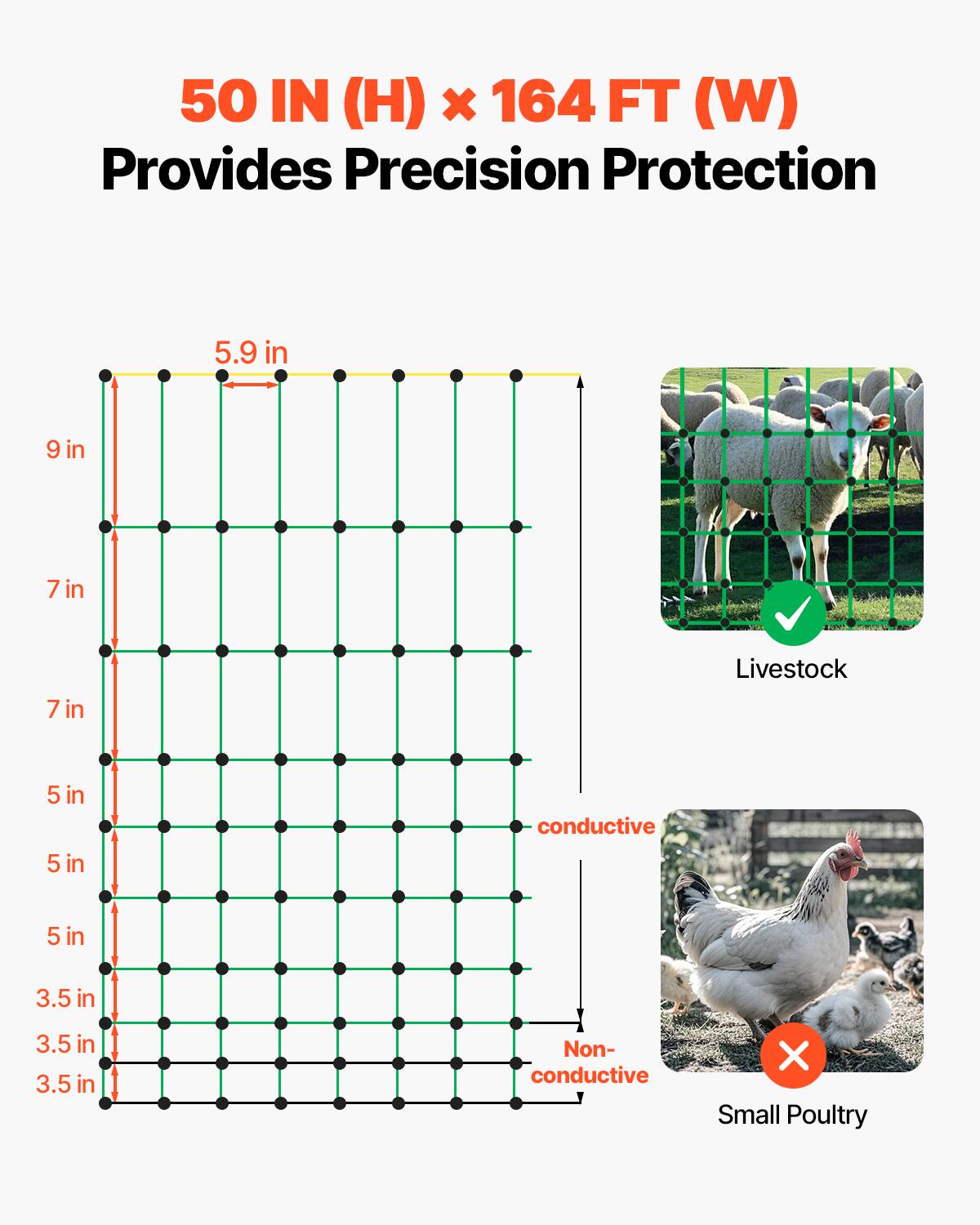 50 IN (H) × 164 FT (W)
Provides Precision Protection

5.9 in

9 in

7 in

7 in

5 in

5 in

5 in

3.5 in

3.5 in

3.5 in

conductive

Non-conductive

Livestock

Small Poultry